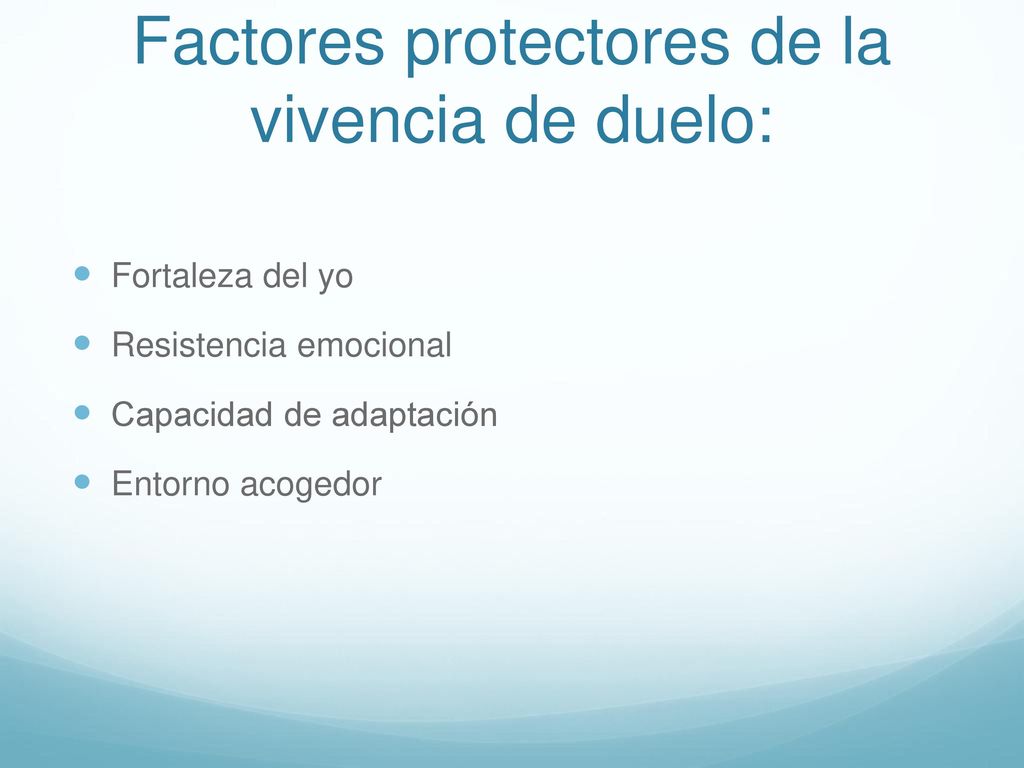 Factores protectores de la vivencia de duelo:

Fortaleza del yo
Resistencia emocional
Capacidad de adaptación
Entorno acogedor